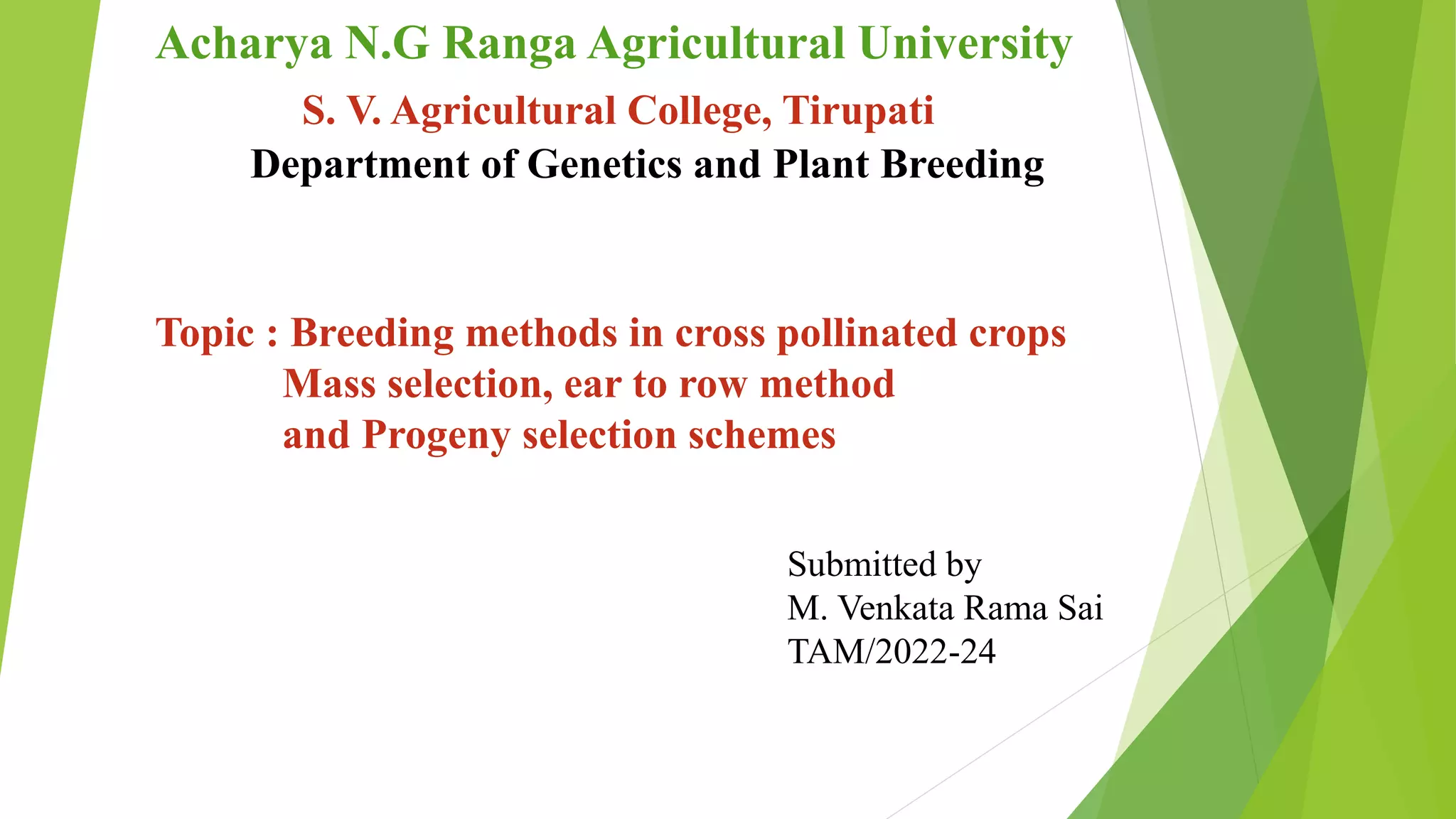 Acharya N.G Ranga Agricultural University

S. V. Agricultural College, Tirupati

Department of Genetics and Plant Breeding

Topic : Breeding methods in cross pollinated crops
Mass selection, ear to row method
and Progeny selection schemes

Submitted by
M. Venkata Rama Sai
TAM/2022-24